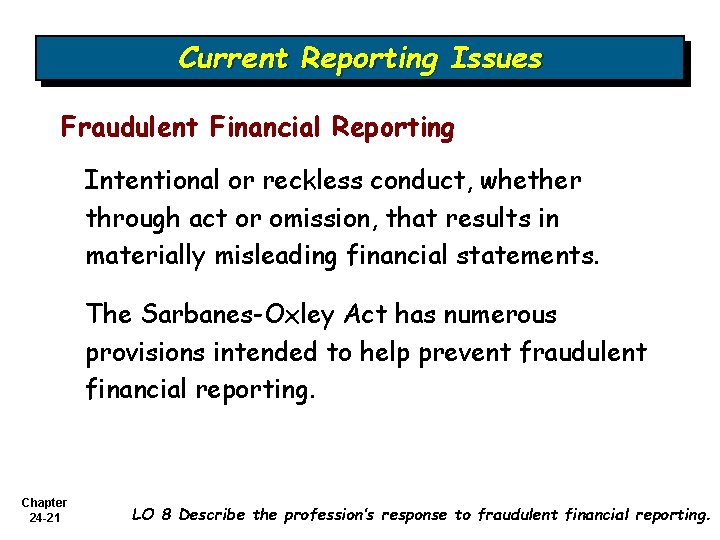 Current Reporting Issues

Fraudulent Financial Reporting

Intentional or reckless conduct, whether through act or omission, that results in materially misleading financial statements.

The Sarbanes-Oxley Act has numerous provisions intended to help prevent fraudulent financial reporting.

Chapter 24-21

LO 8 Describe the profession's response to fraudulent financial reporting.